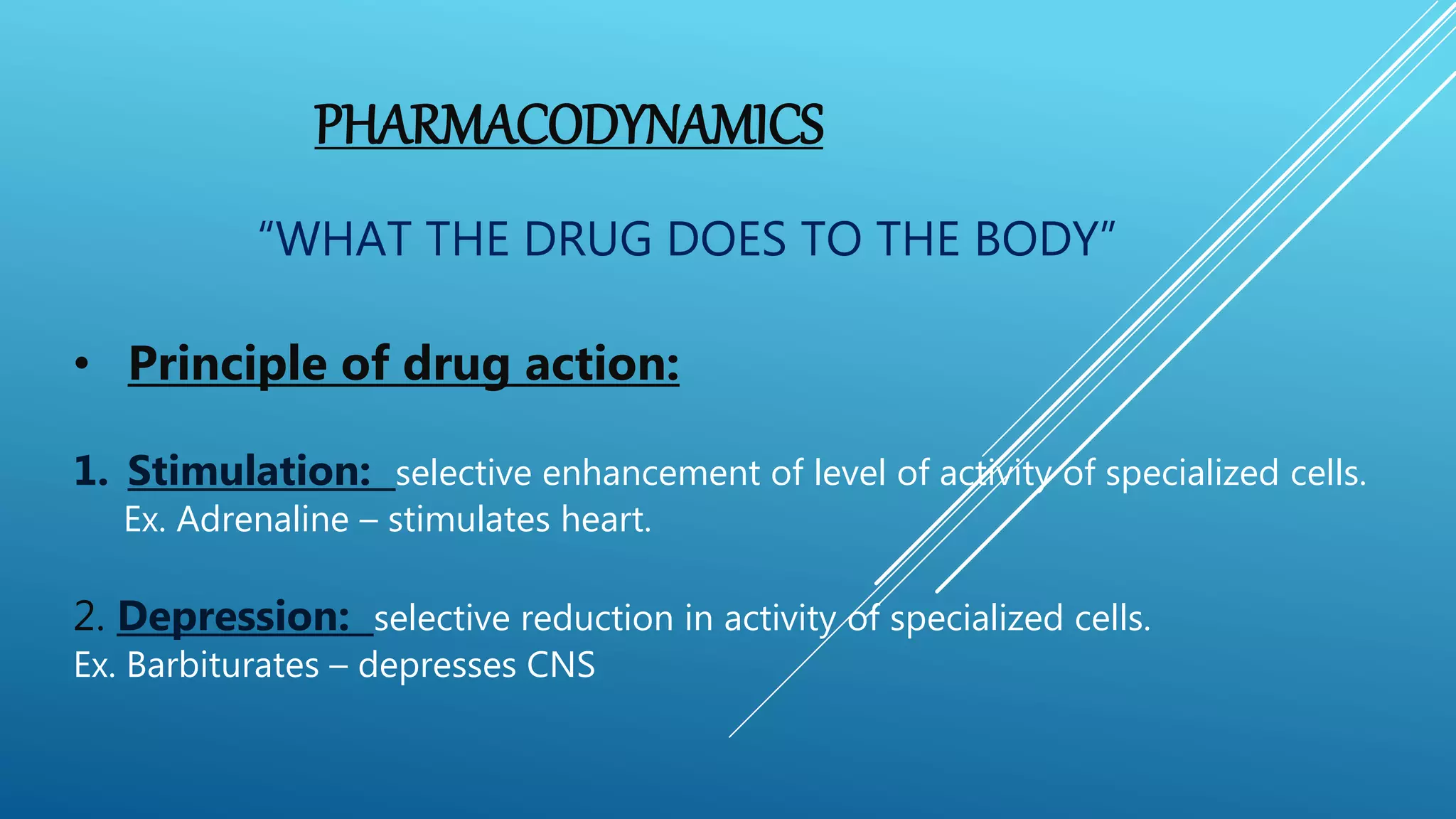 PHARMACODYNAMICS

“WHAT THE DRUG DOES TO THE BODY”

• Principle of drug action:

1. Stimulation: selective enhancement of level of activity of specialized cells.
Ex. Adrenaline – stimulates heart.

2. Depression: selective reduction in activity of specialized cells.
Ex. Barbiturates – depresses CNS